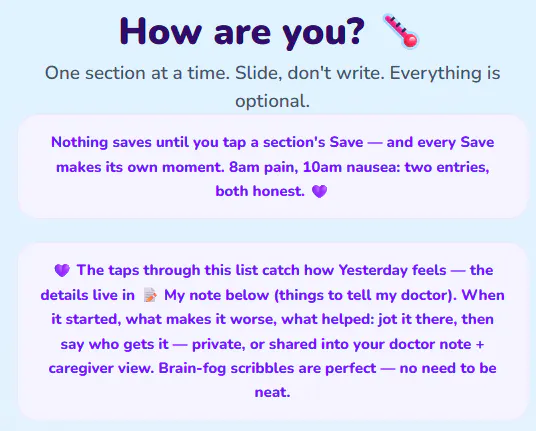 How are you? 🌡️

One section at a time. Slide, don't write. Everything is optional.

Nothing saves until you tap a section's Save — and every Save makes its own moment. 8am pain, 10am nausea: two entries, both honest. 💜

💜 The taps through this list catch how Yesterday feels — the details live in 📝 My note below (things to tell my doctor). When it started, what makes it worse, what helped: jot it there, then say who gets it — private, or shared into your doctor note + caregiver view. Brain-fog scribbles are perfect — no need to be neat.